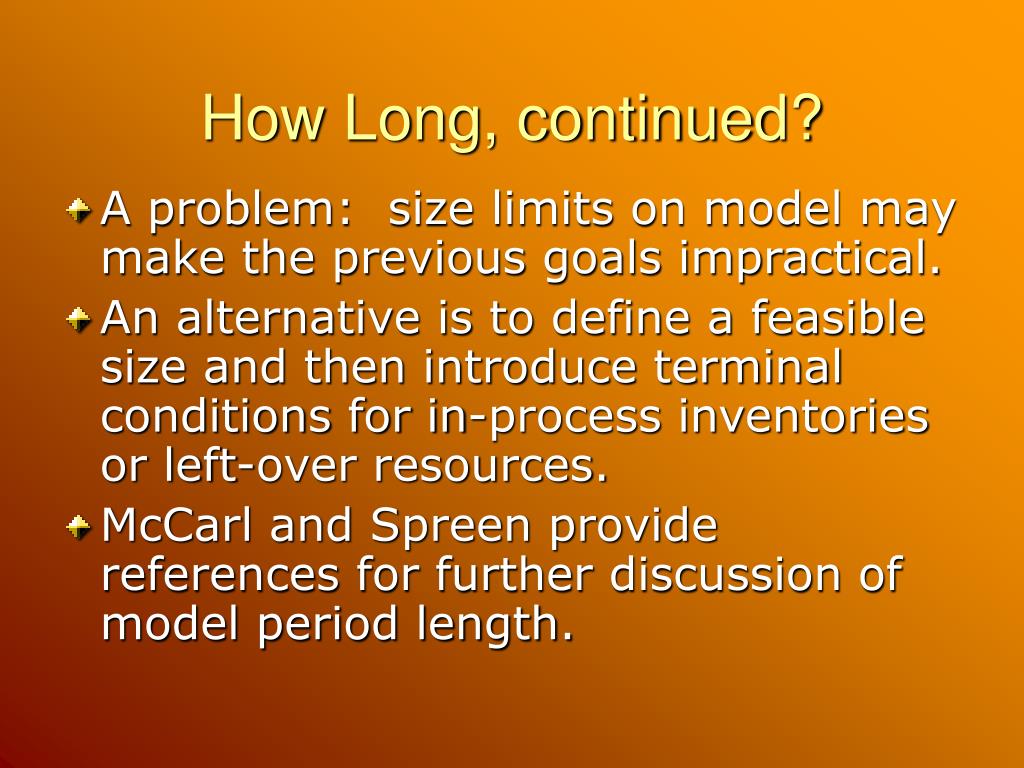 How Long, continued?

A problem:  size limits on model may make the previous goals impractical.

An alternative is to define a feasible size and then introduce terminal conditions for in-process inventories or left-over resources.

McCarl and Spreen provide references for further discussion of model period length.